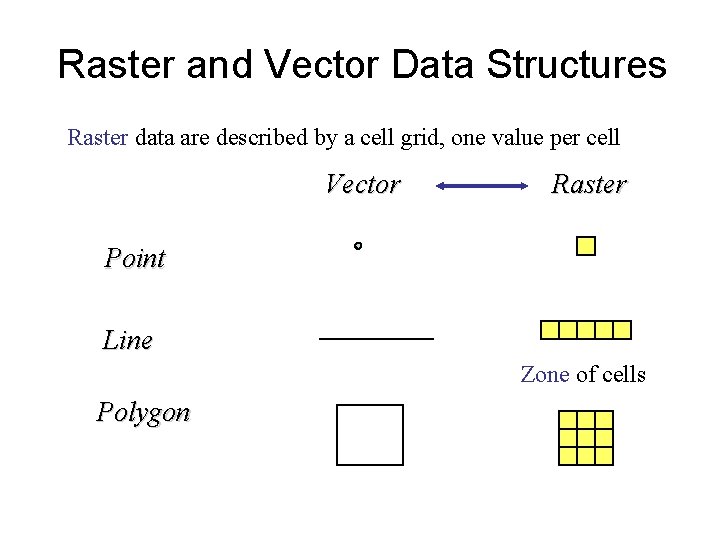 Raster and Vector Data Structures

Raster data are described by a cell grid, one value per cell

Vector Raster

Point

Line

Zone of cells

Polygon